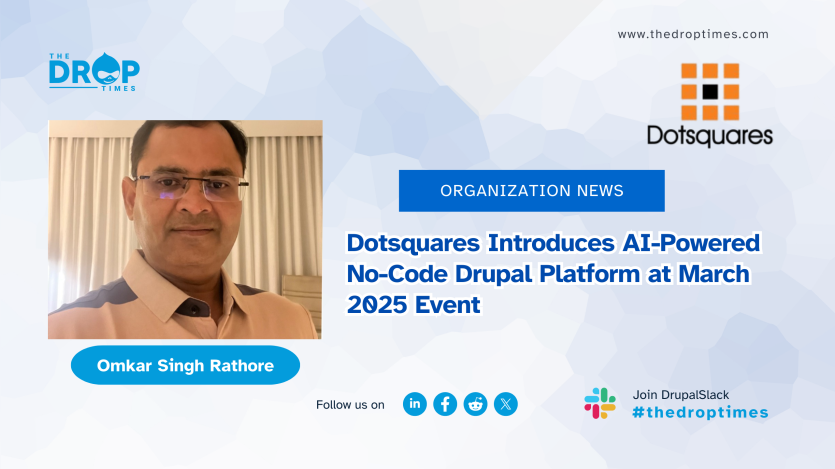 THE DROP TIMES

www.thedroptimes.com

Dotsquares

ORGANIZATION NEWS

Dotsquares Introduces AI-Powered No-Code Drupal Platform at March 2025 Event

Omkar Singh Rathore

Follow us on

Join DrupalSlack
#thedroptimes